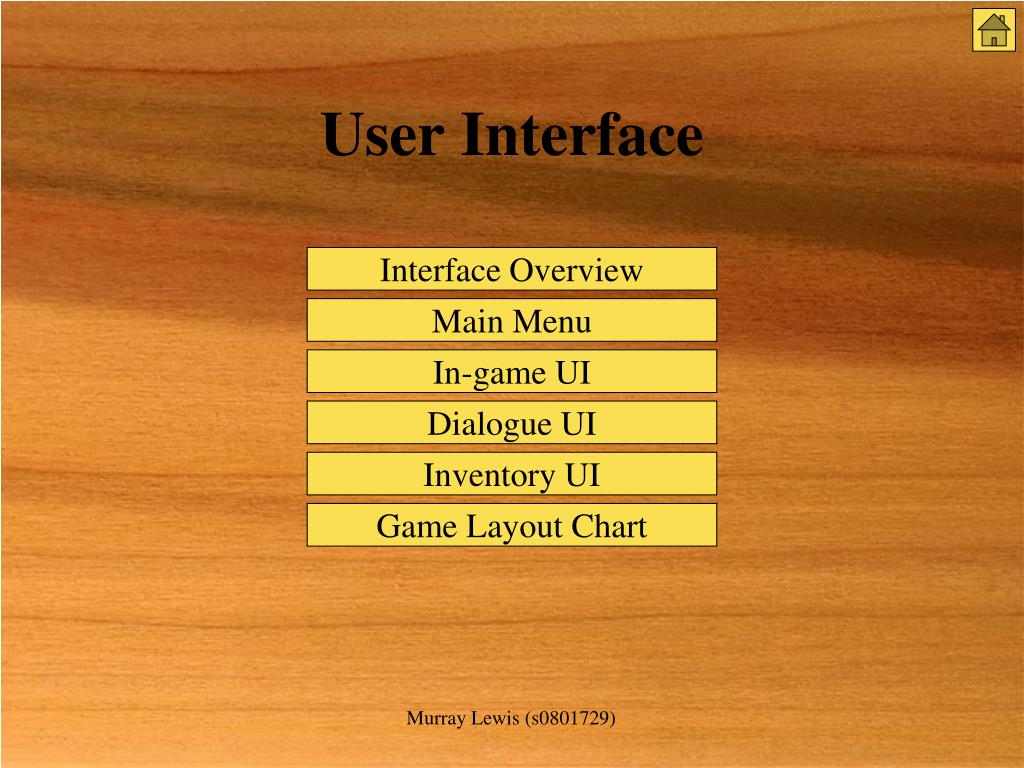 User Interface

Interface Overview

Main Menu

In-game UI

Dialogue UI

Inventory UI

Game Layout Chart

Murray Lewis (s0801729)